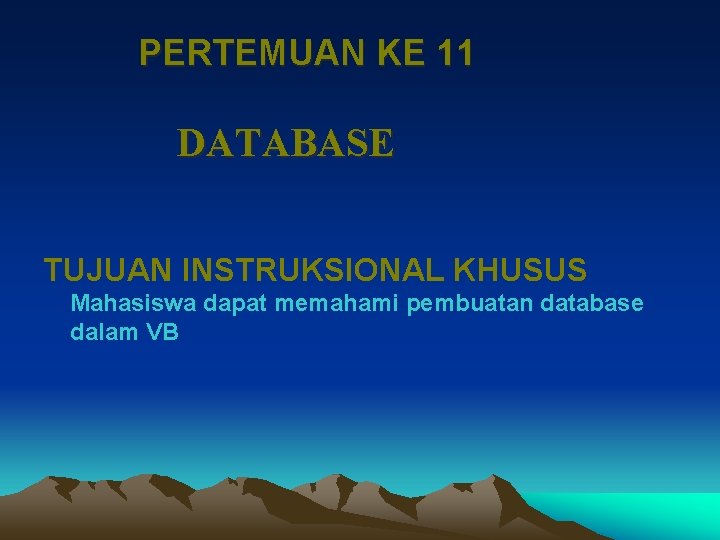 PERTEMUAN KE 11

DATABASE

TUJUAN INSTRUKSIONAL KHUSUS

Mahasiswa dapat memahami pembuatan database dalam VB